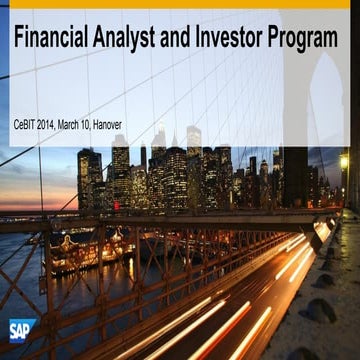 Financial Analyst and Investor Program

CeBIT 2014, March 10, Hanover

SAP